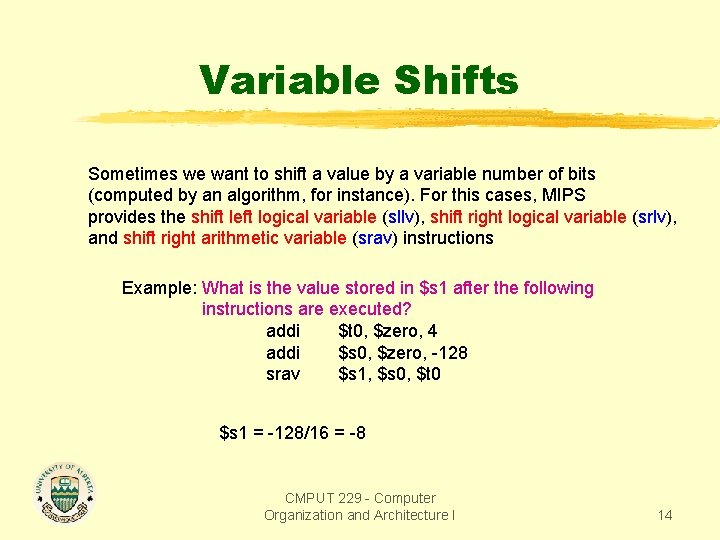 Variable Shifts

Sometimes we want to shift a value by a variable number of bits (computed by an algorithm, for instance). For this cases, MIPS provides the shift left logical variable (sllv), shift right logical variable (srlv), and shift right arithmetic variable (srav) instructions

Example: What is the value stored in \$s1 after the following instructions are executed?
addi \$t0, \$zero, 4
addi \$s0, \$zero, -128
srav \$s1, \$s0, \$t0

\$s1 = -128/16 = -8

UNIVERSITY OF ALBERTA

CMPUT 229 - Computer Organization and Architecture I

14